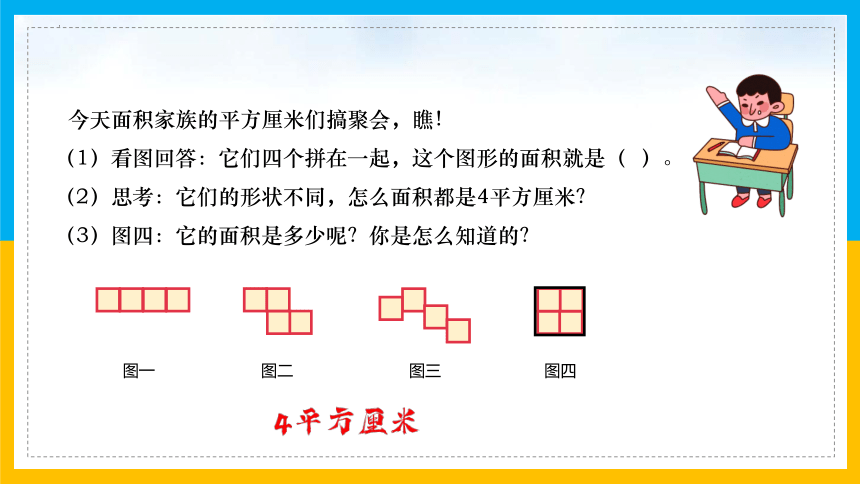 今天面积家族的平方厘米们搞聚会，瞧！

（1）看图回答：它们四个拼在一起，这个图形的面积就是（ ）。

（2）思考：它们的形状不同，怎么面积都是4平方厘米？

（3）图四：它的面积是多少呢？你是怎么知道的？

图一

图二

图三

图四

4平方厘米